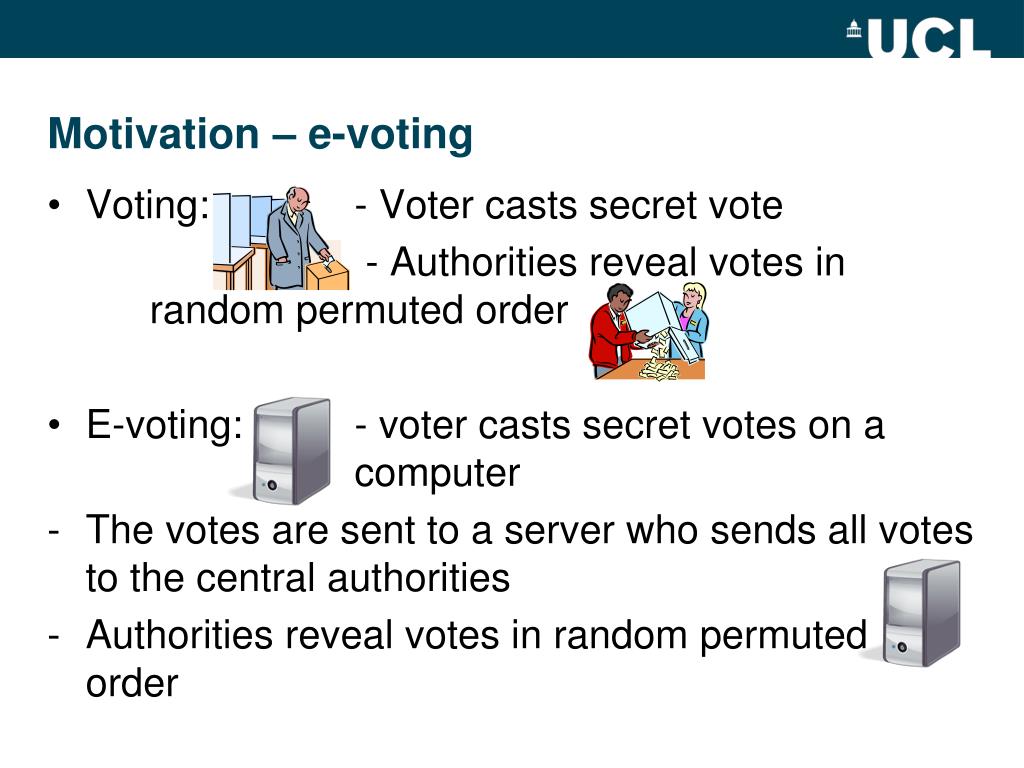 UCL

Motivation – e-voting

• Voting: - Voter casts secret vote
- Authorities reveal votes in random permuted order

• E-voting: - voter casts secret votes on a computer
- The votes are sent to a server who sends all votes to the central authorities
- Authorities reveal votes in random permuted order